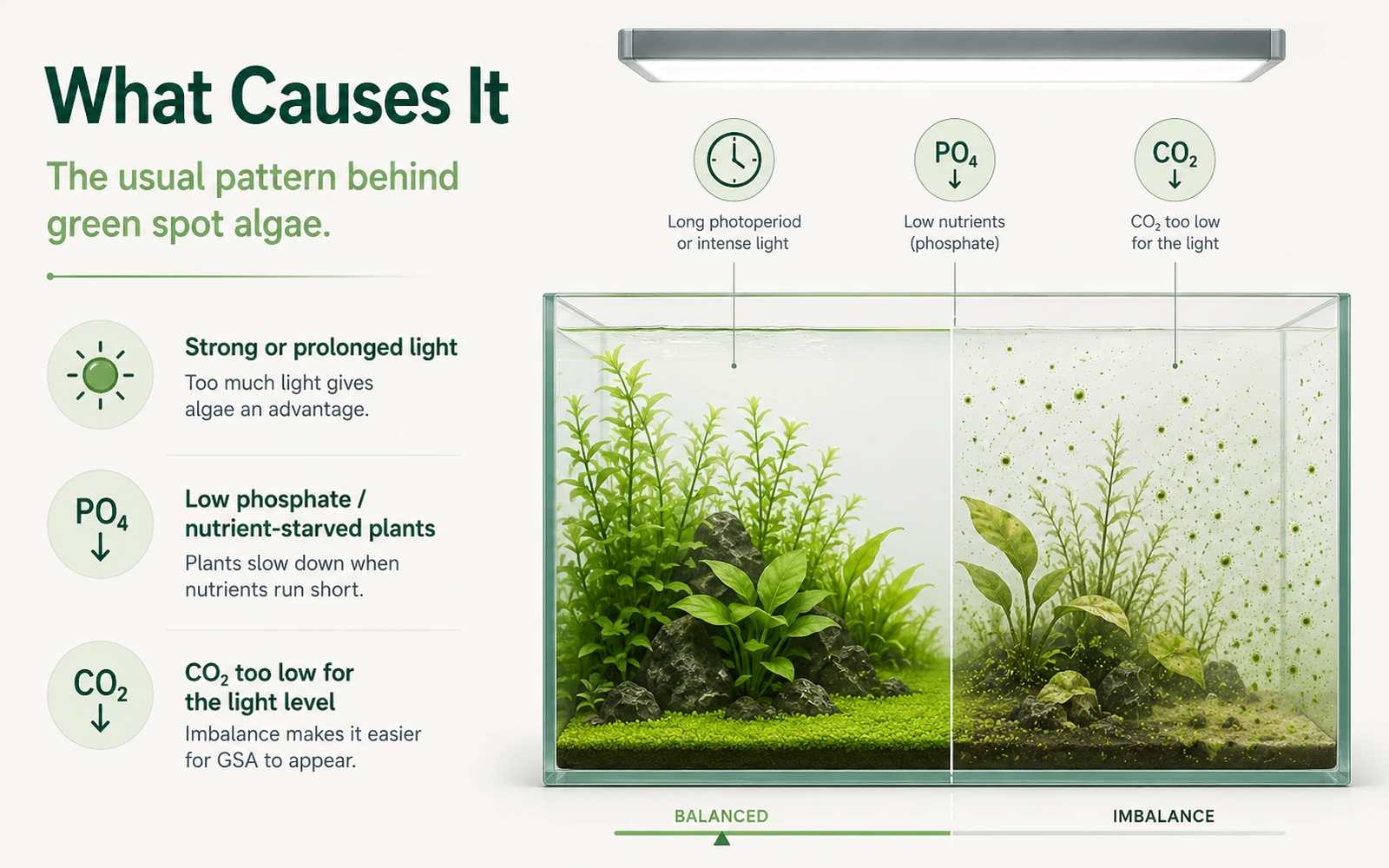 What Causes It

The usual pattern behind green spot algae.

Strong or prolonged light
Too much light gives algae an advantage.

$PO_4$ ↓

Low phosphate / nutrient-starved plants
Plants slow down when nutrients run short.

$CO_2$ ↓

$CO_2$ too low for the light level
Imbalance makes it easier for GSA to appear.

Long photoperiod or intense light

$PO_4$ ↓

Low nutrients (phosphate)

$CO_2$ ↓

$CO_2$ too low for the light

BALANCED

IMBALANCE